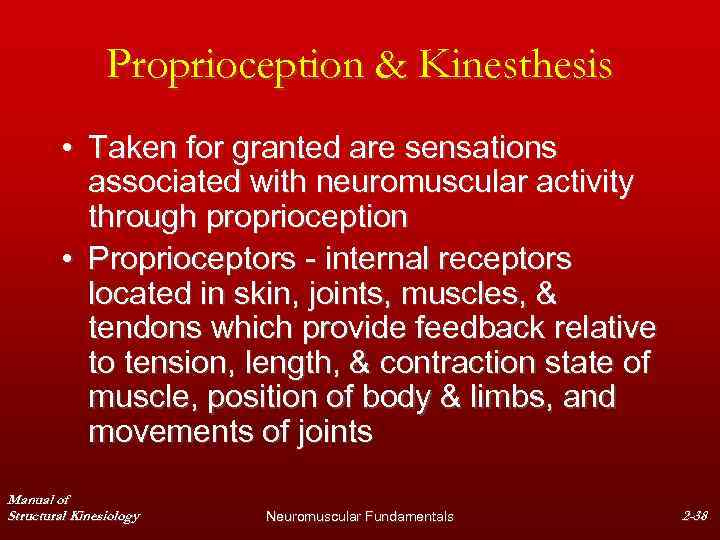 Proprioception & Kinesthesis

• Taken for granted are sensations associated with neuromuscular activity through proprioception

• Proprioceptors - internal receptors located in skin, joints, muscles, & tendons which provide feedback relative to tension, length, & contraction state of muscle, position of body & limbs, and movements of joints

Manual of
Structural Kinesiology

Neuromuscular Fundamentals

2-38